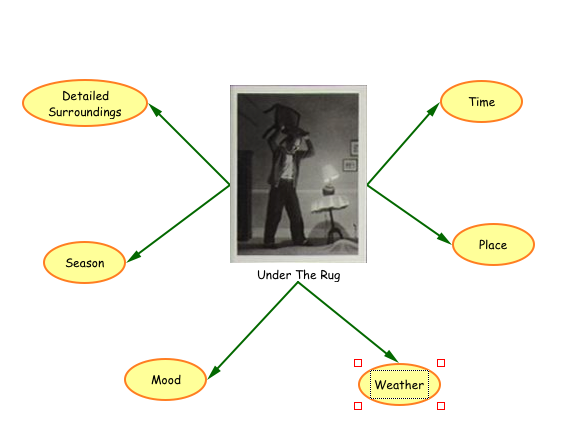 Detailed Surroundings

Time

Season

Place

Under The Rug

Mood

Weather